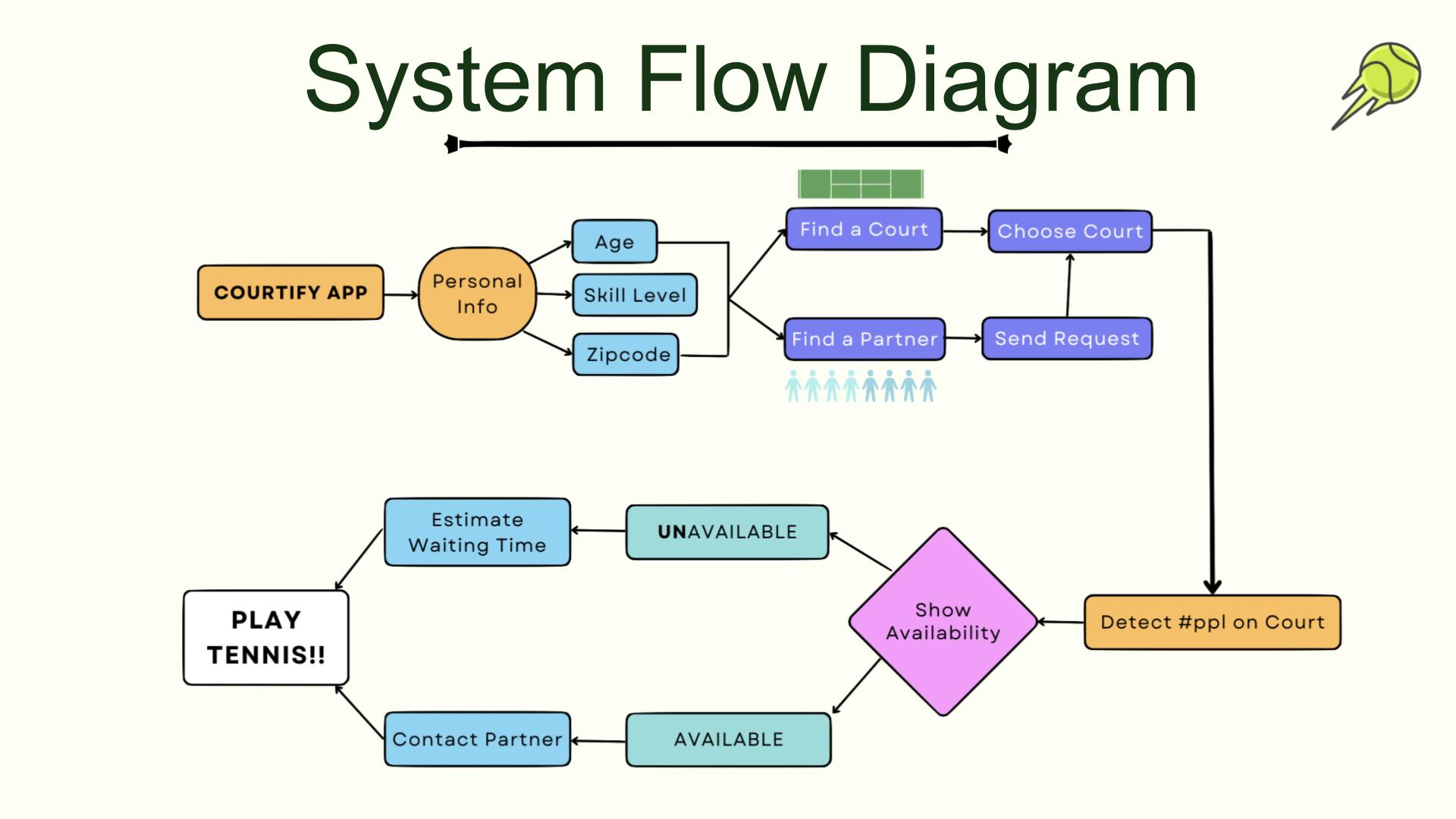 System Flow Diagram

COURTIFY APP

Personal Info

Age

Skill Level

Zipcode

Find a Court

Choose Court

Find a Partner

Send Request

Detect #ppl on Court

Show Availability

UNAVAILABLE

Estimate Waiting Time

AVAILABLE

Contact Partner

PLAY TENNIS!!